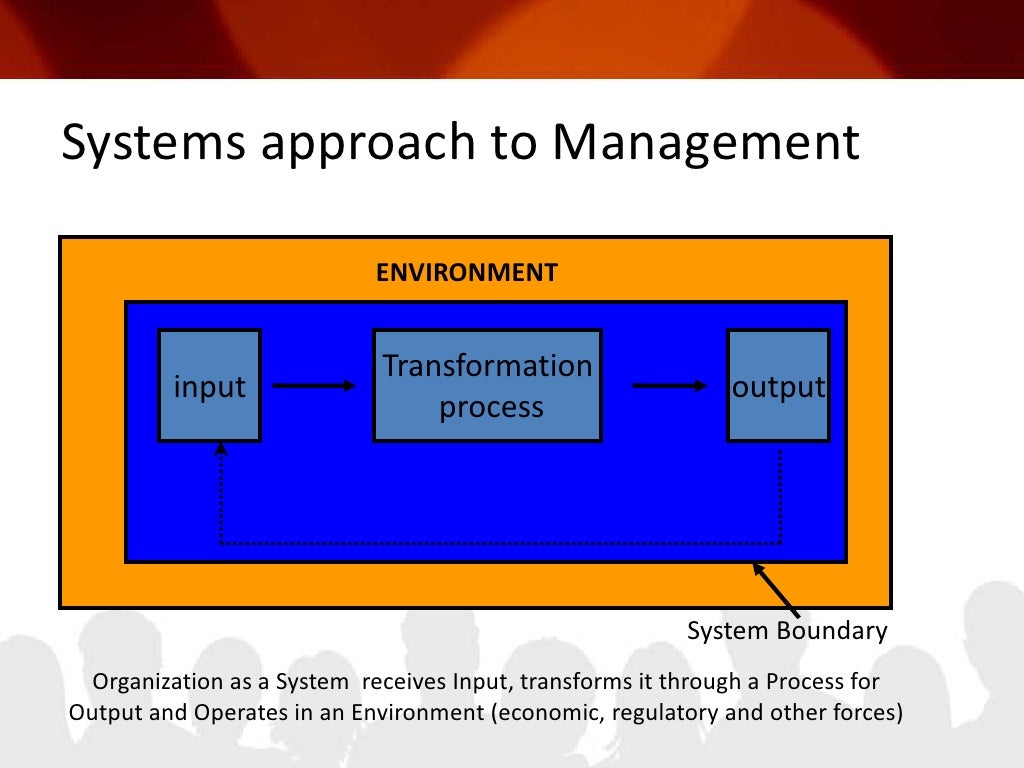 Systems approach to Management

ENVIRONMENT

input

Transformation process

output

System Boundary

Organization as a System receives Input, transforms it through a Process for Output and Operates in an Environment (economic, regulatory and other forces)